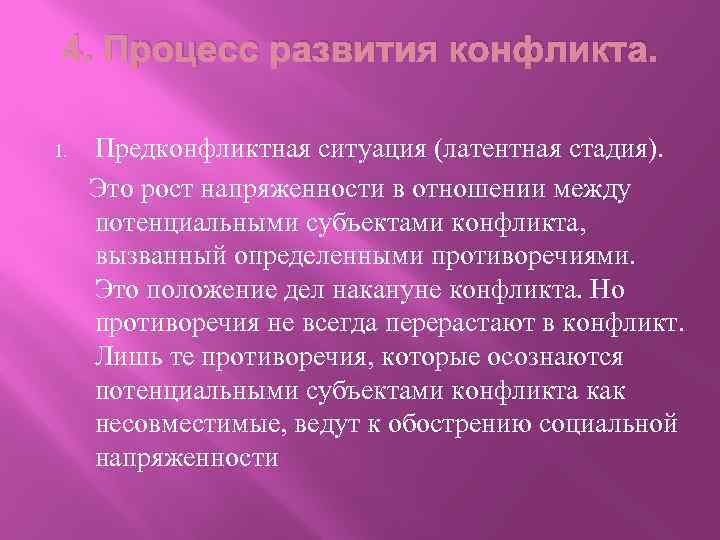 4. Процесс развития конфликта.

1. Предконфликтная ситуация (латентная стадия).

Это рост напряженности в отношении между потенциальными субъектами конфликта, вызванный определенными противоречиями. Это положение дел накануне конфликта. Но противоречия не всегда перерастают в конфликт. Лишь те противоречия, которые осознаются потенциальными субъектами конфликта как несовместимые, ведут к обострению социальной напряженности